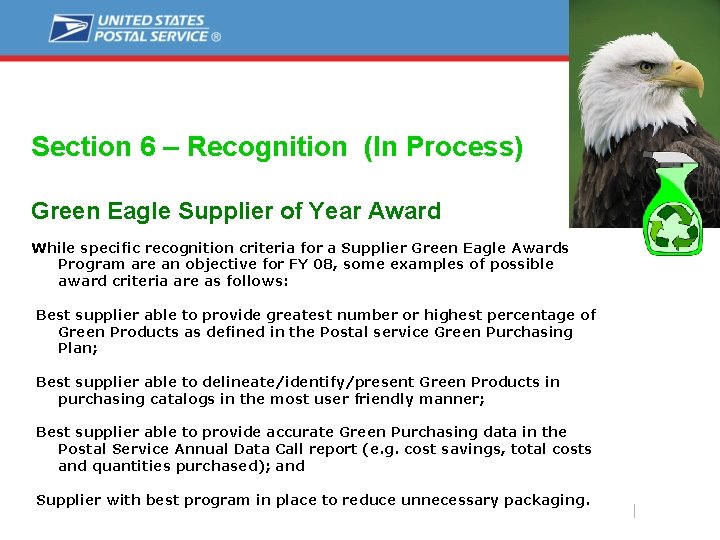 UNITED STATES POSTAL SERVICE ®

Section 6 – Recognition (In Process)

Green Eagle Supplier of Year Award

While specific recognition criteria for a Supplier Green Eagle Awards Program are an objective for FY 08, some examples of possible award criteria are as follows:

Best supplier able to provide greatest number or highest percentage of Green Products as defined in the Postal service Green Purchasing Plan;

Best supplier able to delineate/identify/present Green Products in purchasing catalogs in the most user friendly manner;

Best supplier able to provide accurate Green Purchasing data in the Postal Service Annual Data Call report (e.g. cost savings, total costs and quantities purchased); and

Supplier with best program in place to reduce unnecessary packaging.